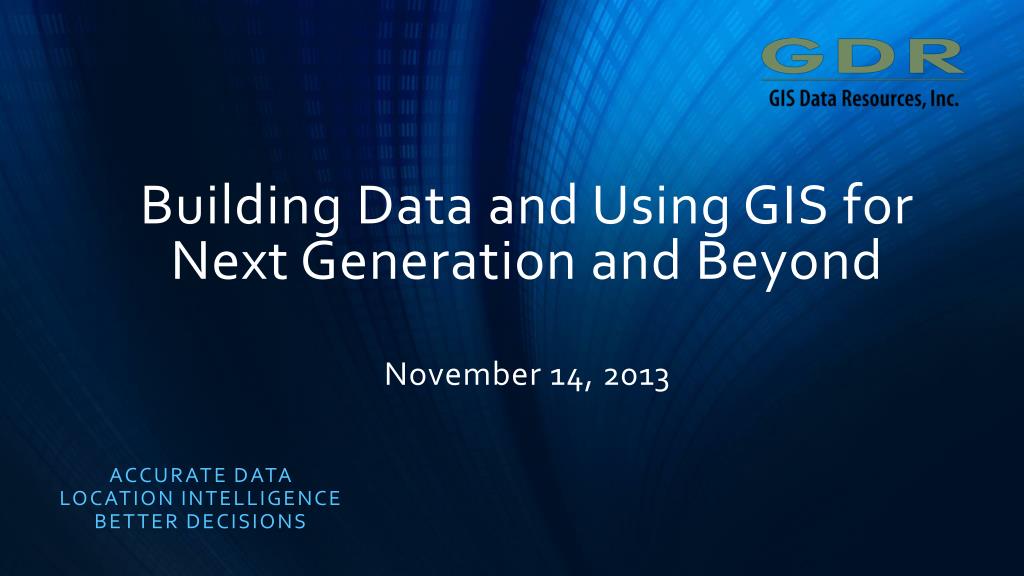 GDR
GIS Data Resources, Inc.

Building Data and Using GIS for Next Generation and Beyond

November 14, 2013

ACCURATE DATA
LOCATION INTELLIGENCE
BETTER DECISIONS